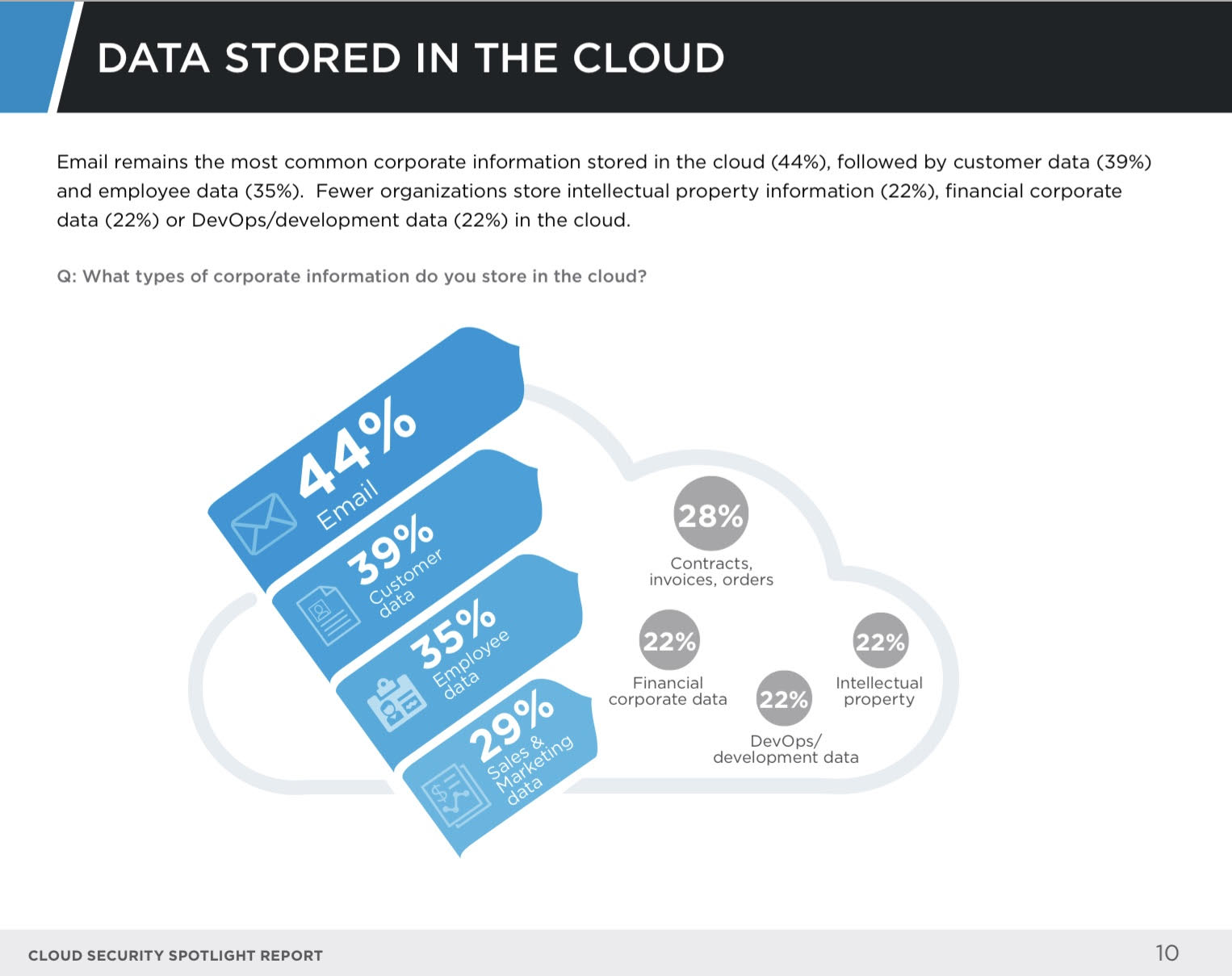 DATA STORED IN THE CLOUD

Email remains the most common corporate information stored in the cloud (44%), followed by customer data (39%) and employee data (35%). Fewer organizations store intellectual property information (22%), financial corporate data (22%) or DevOps/development data (22%) in the cloud.

Q: What types of corporate information do you store in the cloud?

44% Email

39% Customer data

35% Employee data

29% Sales & Marketing data

28% Contracts, invoices, orders

22% Financial corporate data

22% DevOps/ development data

22% Intellectual property

CLOUD SECURITY SPOTLIGHT REPORT

10